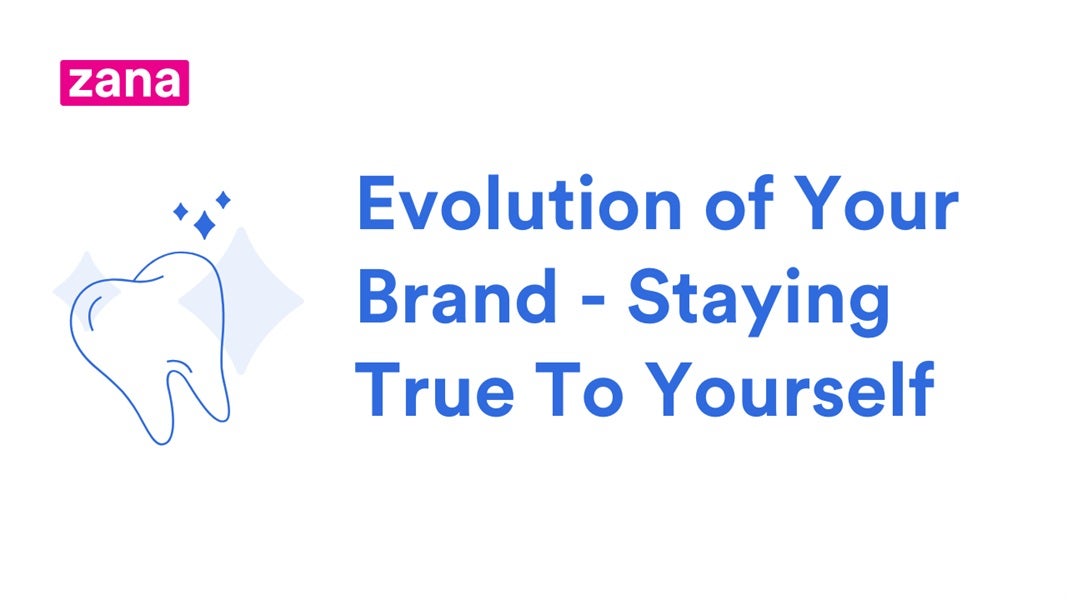 zana

Evolution of Your Brand - Staying True To Yourself